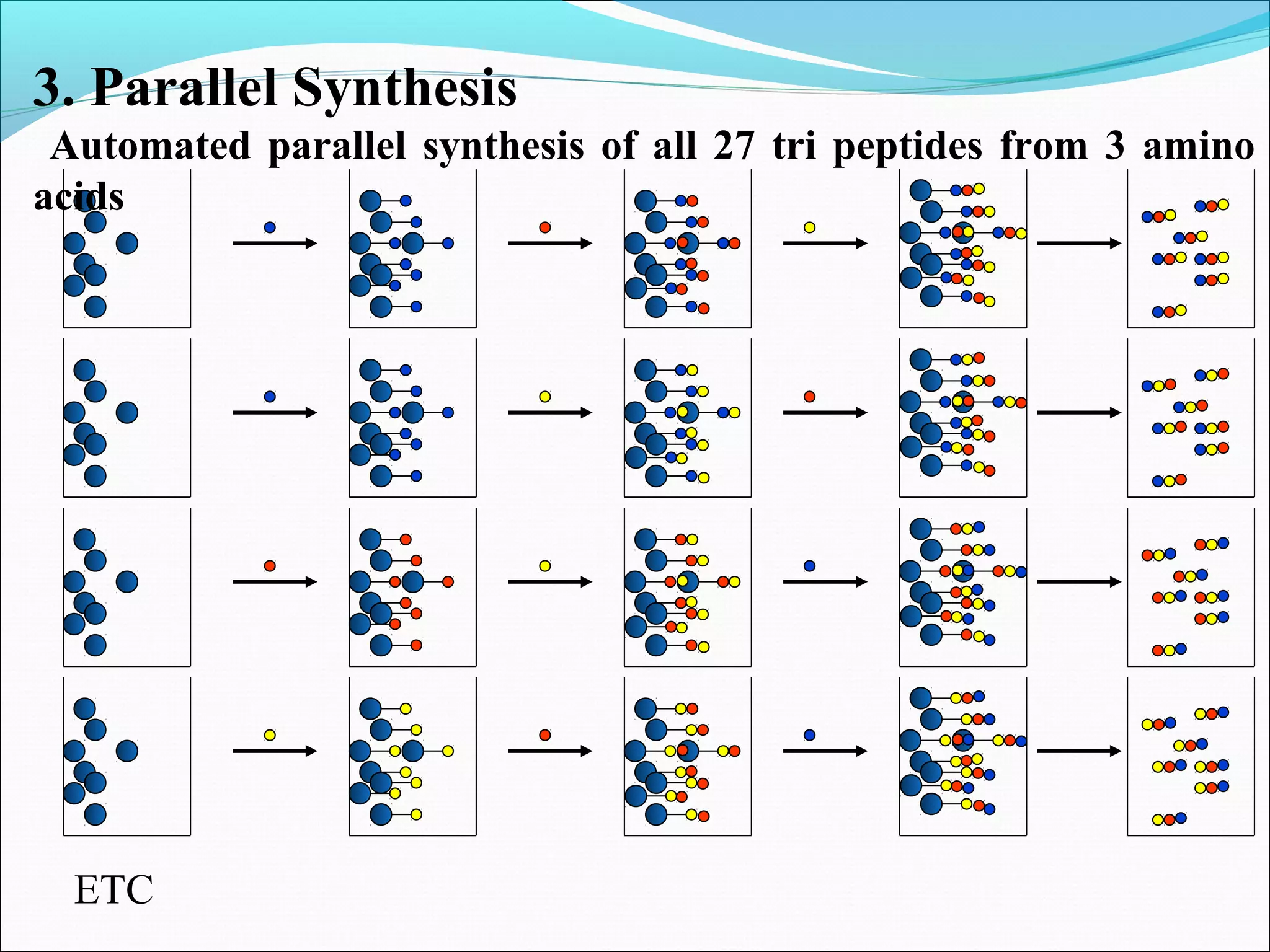 3. Parallel Synthesis

Automated parallel synthesis of all 27 tri peptides from 3 amino acids

ETC